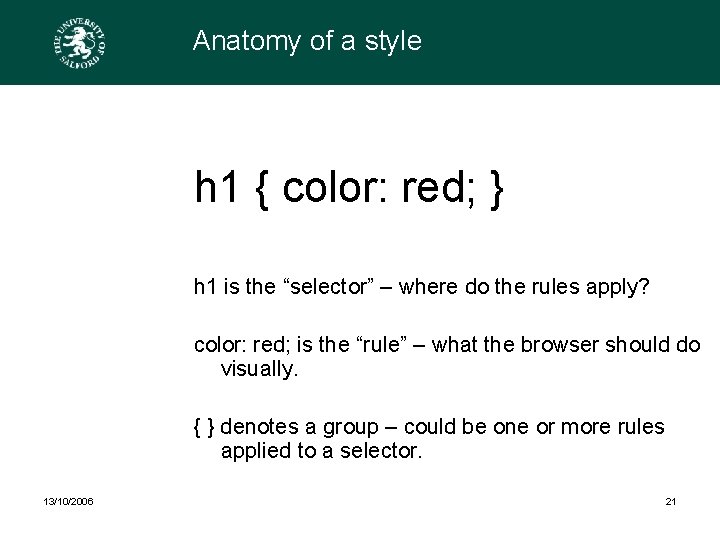 THE UNIVERSITY OF SALFORD

Anatomy of a style

h1 { color: red; }

h1 is the “selector” – where do the rules apply?

color: red; is the “rule” – what the browser should do visually.

{ } denotes a group – could be one or more rules applied to a selector.

13/10/2006

21